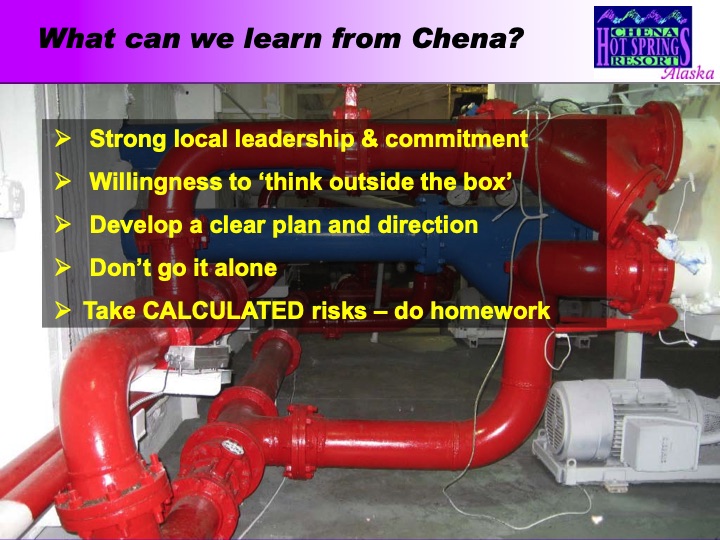 What can we learn from Chena?

CHENA HOT SPRINGS RESORT Alaska

➢ Strong local leadership & commitment
➢ Willingness to 'think outside the box'
➢ Develop a clear plan and direction
➢ Don't go it alone
➢ Take CALCULATED risks – do homework